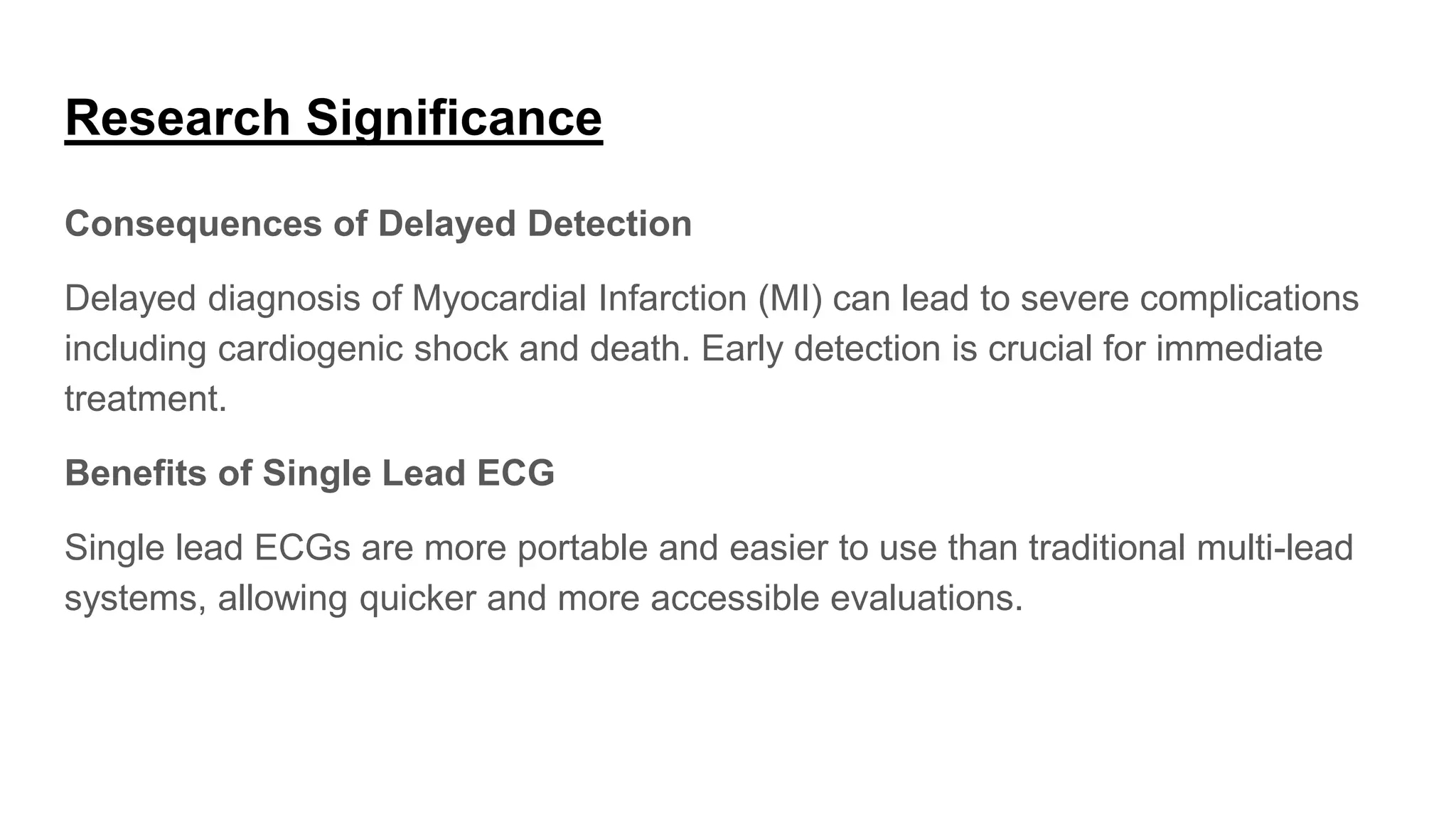 Research Significance

Consequences of Delayed Detection

Delayed diagnosis of Myocardial Infarction (MI) can lead to severe complications including cardiogenic shock and death. Early detection is crucial for immediate treatment.

Benefits of Single Lead ECG

Single lead ECGs are more portable and easier to use than traditional multi-lead systems, allowing quicker and more accessible evaluations.